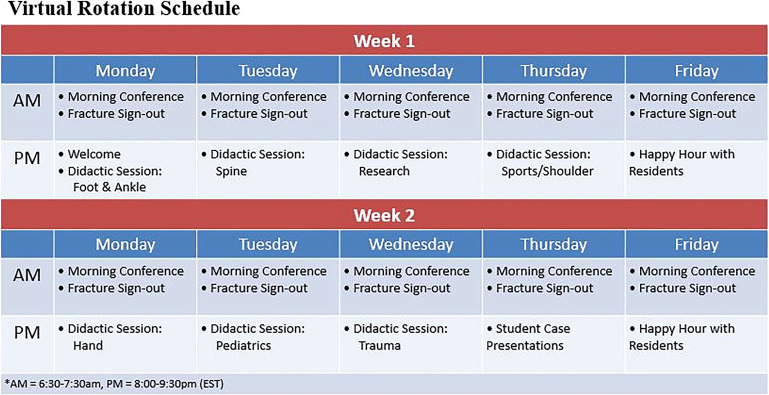 Virtual Rotation Schedule

Week 1

| | Monday | Tuesday | Wednesday | Thursday | Friday |
|---|---|---|---|---|---|
| AM | • Morning Conference • Fracture Sign-out | • Morning Conference • Fracture Sign-out | • Morning Conference • Fracture Sign-out | • Morning Conference • Fracture Sign-out | • Morning Conference • Fracture Sign-out |
| PM | • Welcome • Didactic Session: Foot & Ankle | • Didactic Session: Spine | • Didactic Session: Research | • Didactic Session: Sports/Shoulder | • Happy Hour with Residents |

Week 2

| | Monday | Tuesday | Wednesday | Thursday | Friday |
|---|---|---|---|---|---|
| AM | • Morning Conference • Fracture Sign-out | • Morning Conference • Fracture Sign-out | • Morning Conference • Fracture Sign-out | • Morning Conference • Fracture Sign-out | • Morning Conference • Fracture Sign-out |
| PM | • Didactic Session: Hand | • Didactic Session: Pediatrics | • Didactic Session: Trauma | • Student Case Presentations | • Happy Hour with Residents |

*AM = 6:30-7:30am, PM = 8:00-9:30pm (EST)